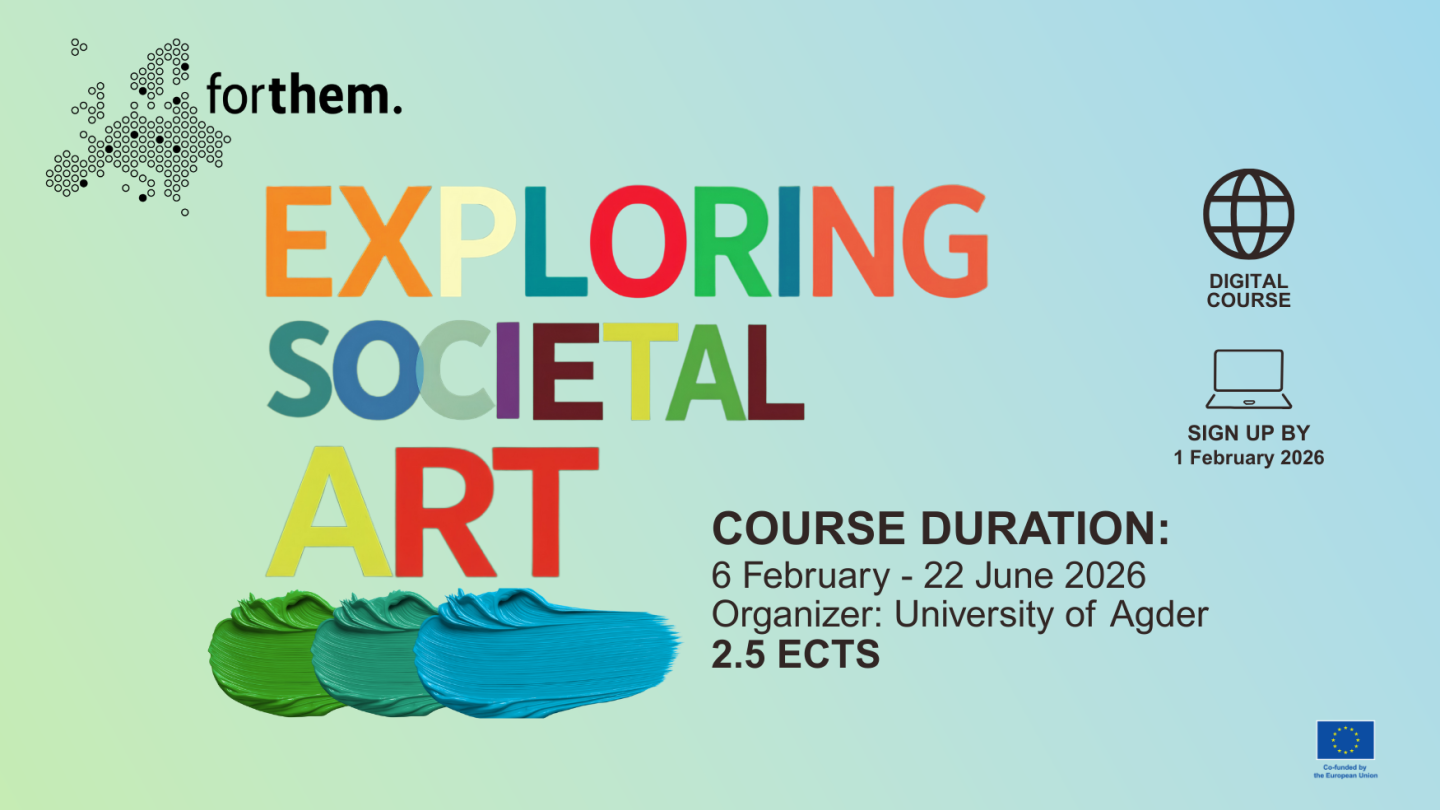 forthem.

EXPLORING SOCIETAL ART

DIGITAL COURSE

SIGN UP BY
1 February 2026

COURSE DURATION:
6 February - 22 June 2026
Organizer: University of Agder
2.5 ECTS

Co-funded by the European Union